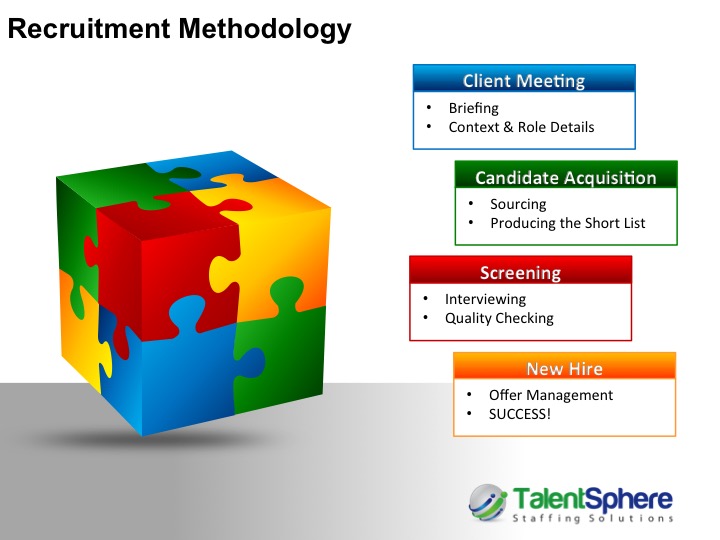 Recruitment Methodology

Client Meeting
• Briefing
• Context & Role Details

Candidate Acquisition
• Sourcing
• Producing the Short List

Screening
• Interviewing
• Quality Checking

New Hire
• Offer Management
• SUCCESS!

TalentSphere
Staffing Solutions